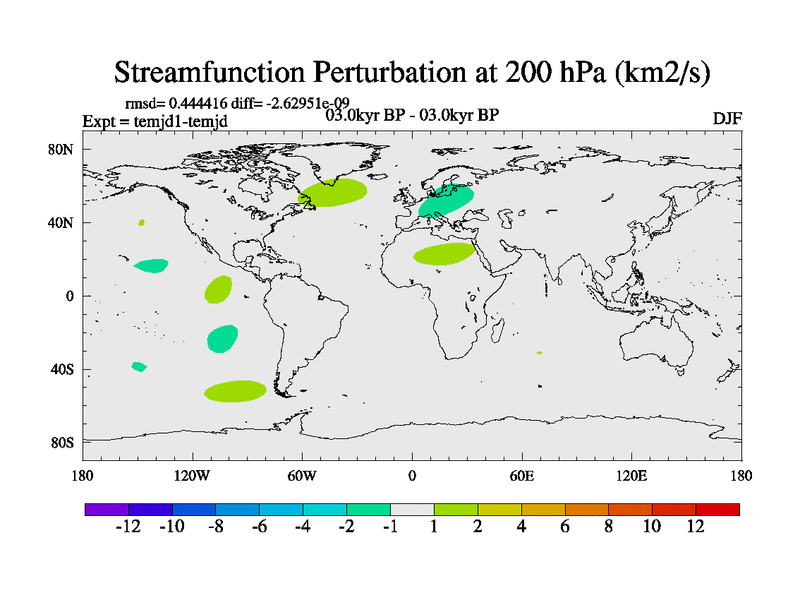 Streamfunction Perturbation at 200 hPa (km2/s)

rmsd= 0.444416 diff= -2.62951e-09
Expt = temjd1-temjd
03.0kyr BP - 03.0kyr BP
DJF

80N
40N
0
40S
80S

180
120W
60W
0
60E
120E
180

-12 -10 -8 -6 -4 -2 -1 1 2 4 6 8 10 12